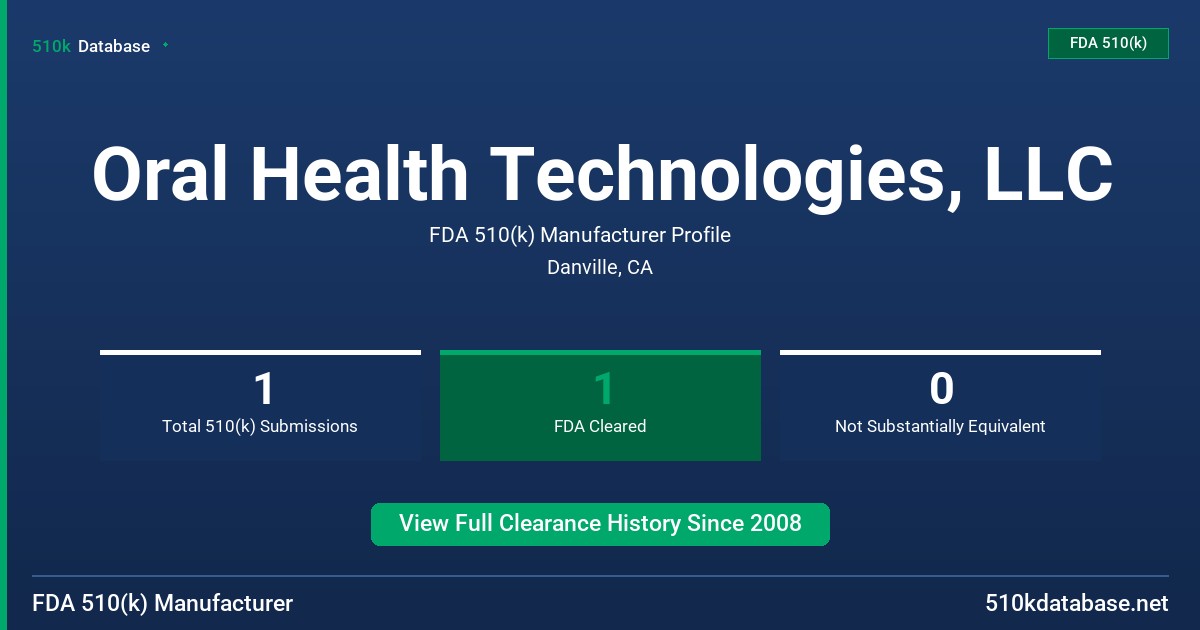 510k Database

FDA 510(k)

Oral Health Technologies, LLC

FDA 510(k) Manufacturer Profile

Danville, CA

1
Total 510(k) Submissions

1
FDA Cleared

0
Not Substantially Equivalent

View Full Clearance History Since 2008

FDA 510(k) Manufacturer

510kdatabase.net